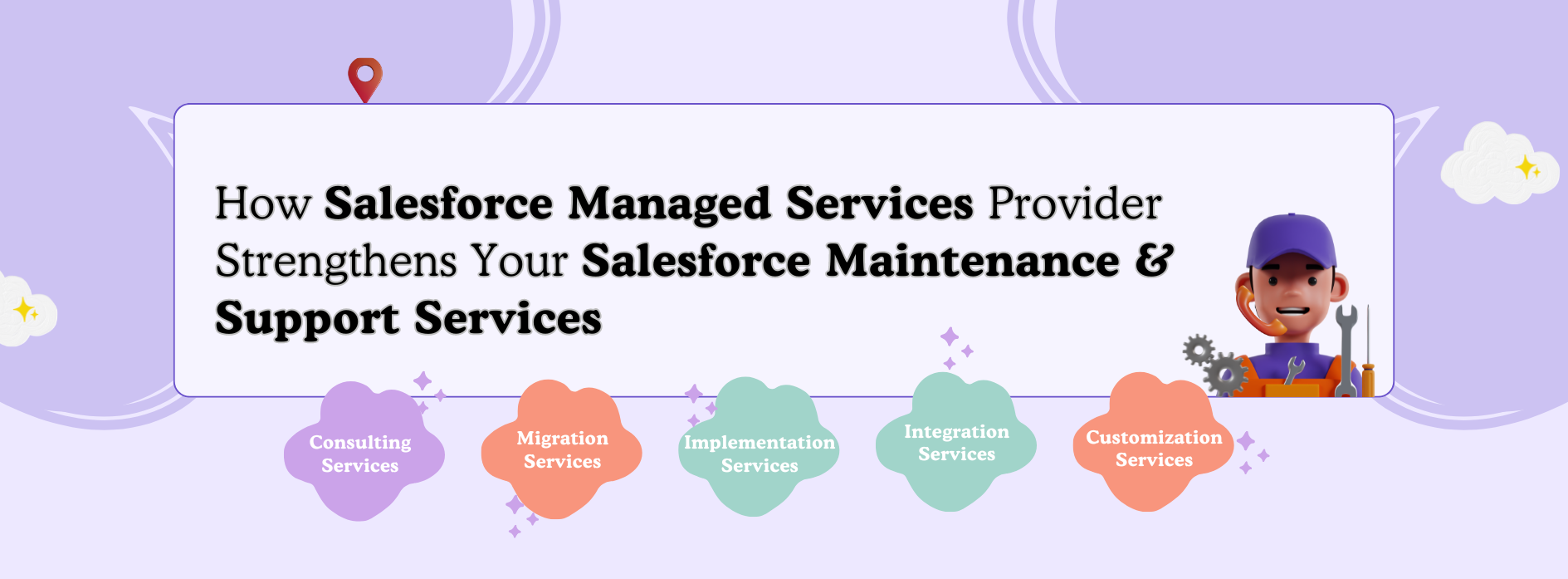 How Salesforce Managed Services Provider Strengthens Your Salesforce Maintenance & Support Services

Consulting Services

Migration Services

Implementation Services

Integration Services

Customization Services